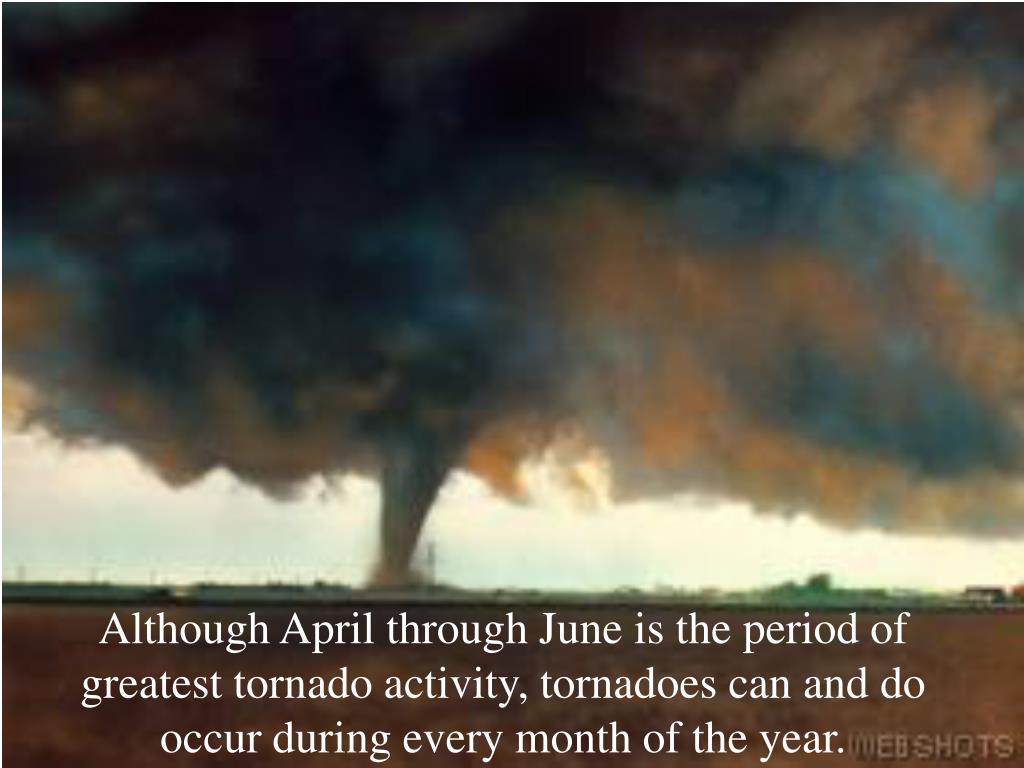 Although April through June is the period of greatest tornado activity, tornadoes can and do occur during every month of the year.

WEBSHOTS